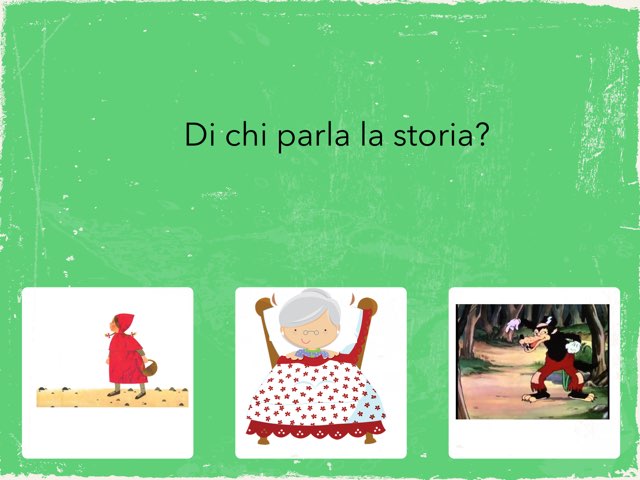 Di chi parla la storia?